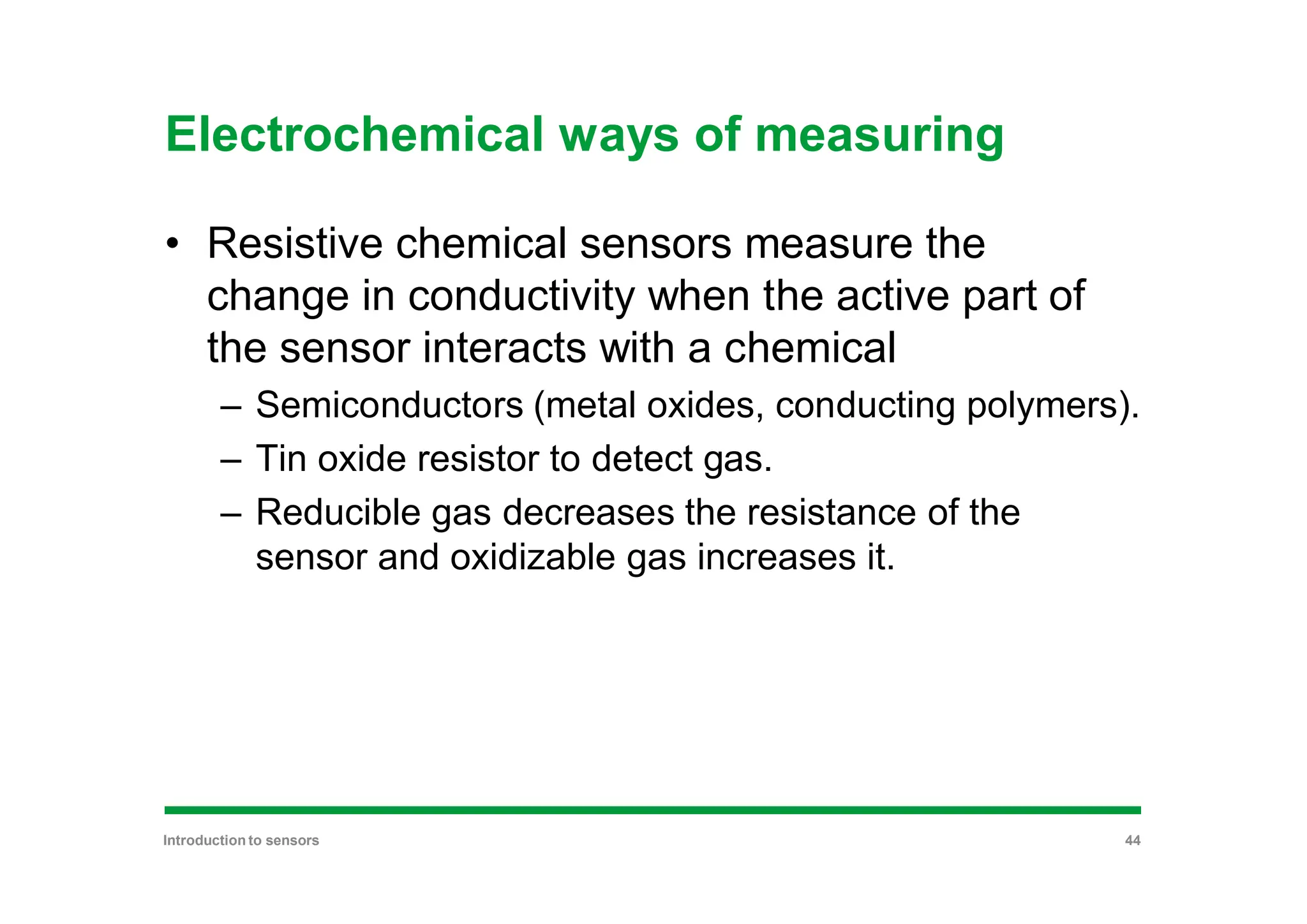 Electrochemical ways of measuring

• Resistive chemical sensors measure the change in conductivity when the active part of the sensor interacts with a chemical

– Semiconductors (metal oxides, conducting polymers).

– Tin oxide resistor to detect gas.

– Reducible gas decreases the resistance of the sensor and oxidizable gas increases it.

Introduction to sensors

44